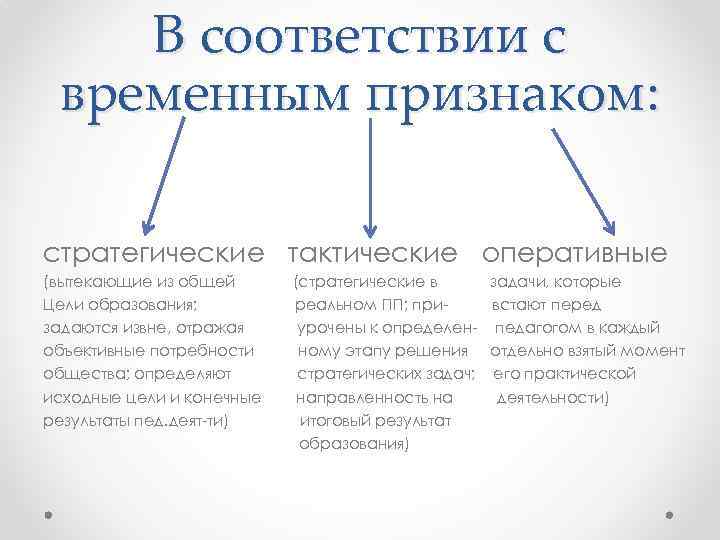 В соответствии с временным признаком:

стратегические
(вытекающие из общей Цели образования; задаются извне, отражая объективные потребности общества; определяют исходные цели и конечные результаты пед.деят-ти)

тактические
(стратегические в реальном ПП; приурочены к определенному этапу решения стратегических задач; направленность на итоговый результат образования)

оперативные
задачи, которые встают перед педагогом в каждый отдельно взятый момент его практической деятельности)